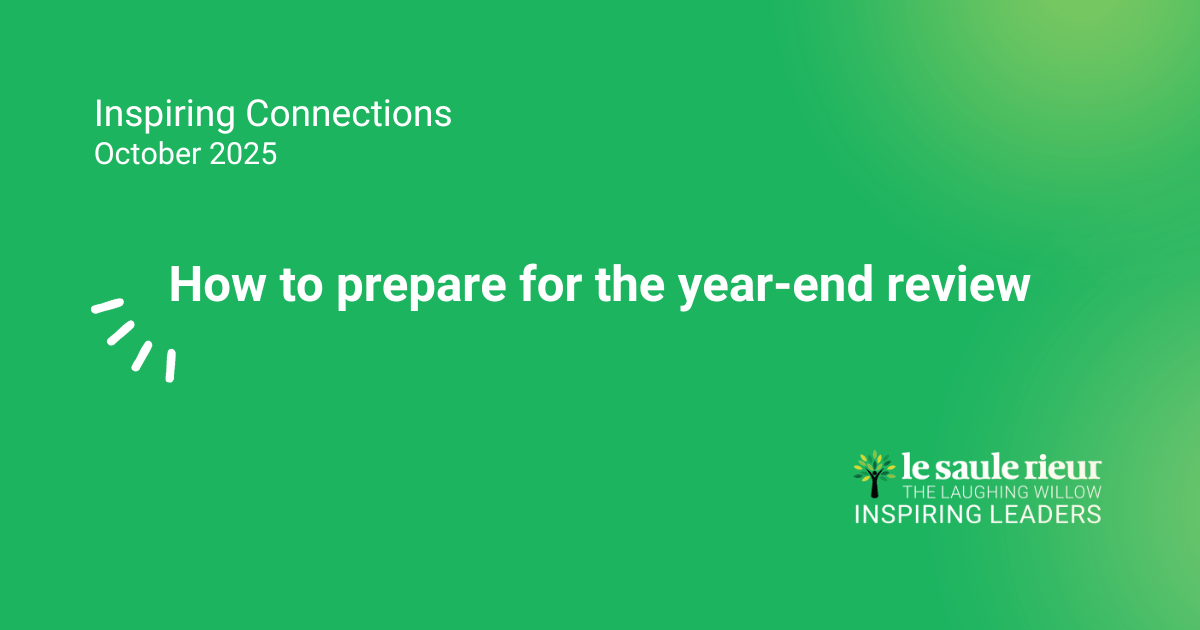 Inspiring Connections
October 2025

How to prepare for the year-end review

le saule rieur
THE LAUGHING WILLOW
INSPIRING LEADERS